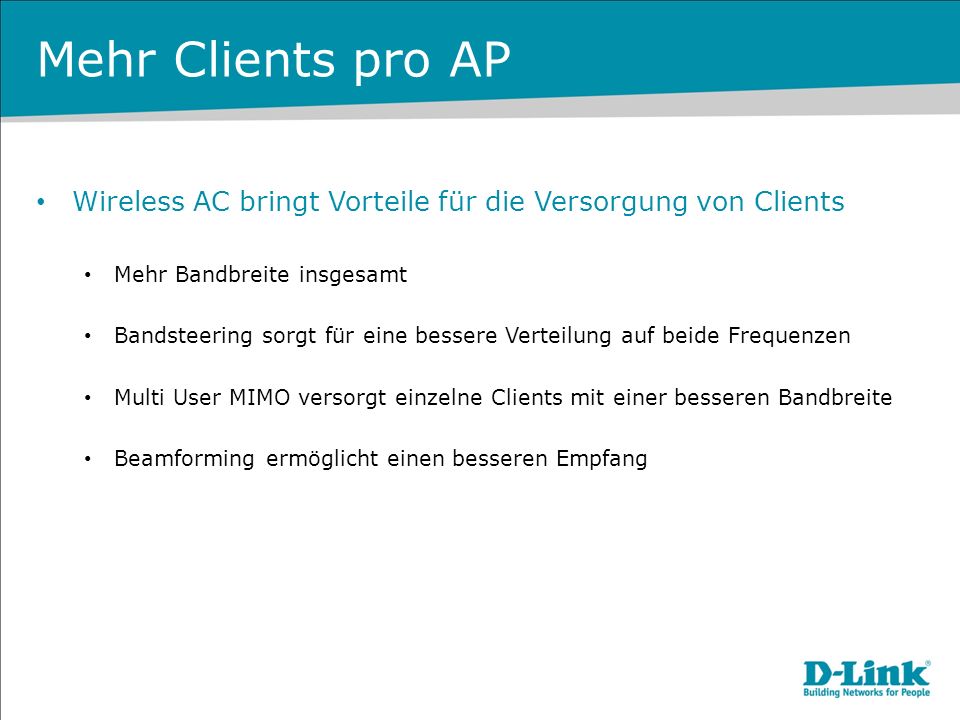 Mehr Clients pro AP

• Wireless AC bringt Vorteile für die Versorgung von Clients

• Mehr Bandbreite insgesamt

• Bandsteering sorgt für eine bessere Verteilung auf beide Frequenzen

• Multi User MIMO versorgt einzelne Clients mit einer besseren Bandbreite

• Beamforming ermöglicht einen besseren Empfang

D-Link®
Building Networks for People